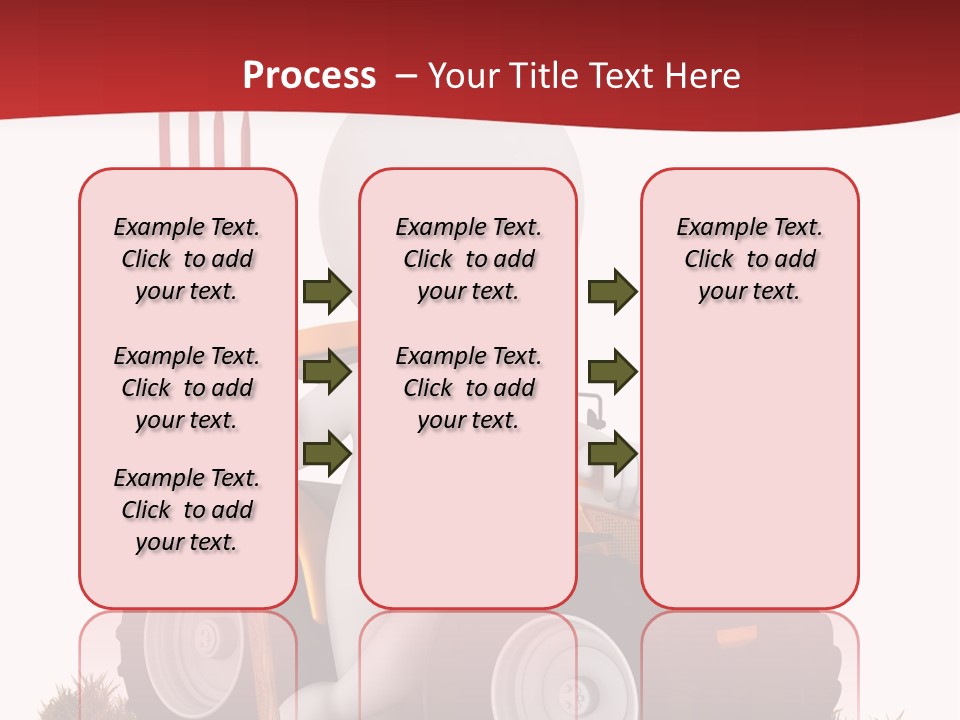 Process – Your Title Text Here

Example Text. Click to add your text.

Example Text. Click to add your text.

Example Text. Click to add your text.

Example Text. Click to add your text.

Example Text. Click to add your text.

Example Text. Click to add your text.